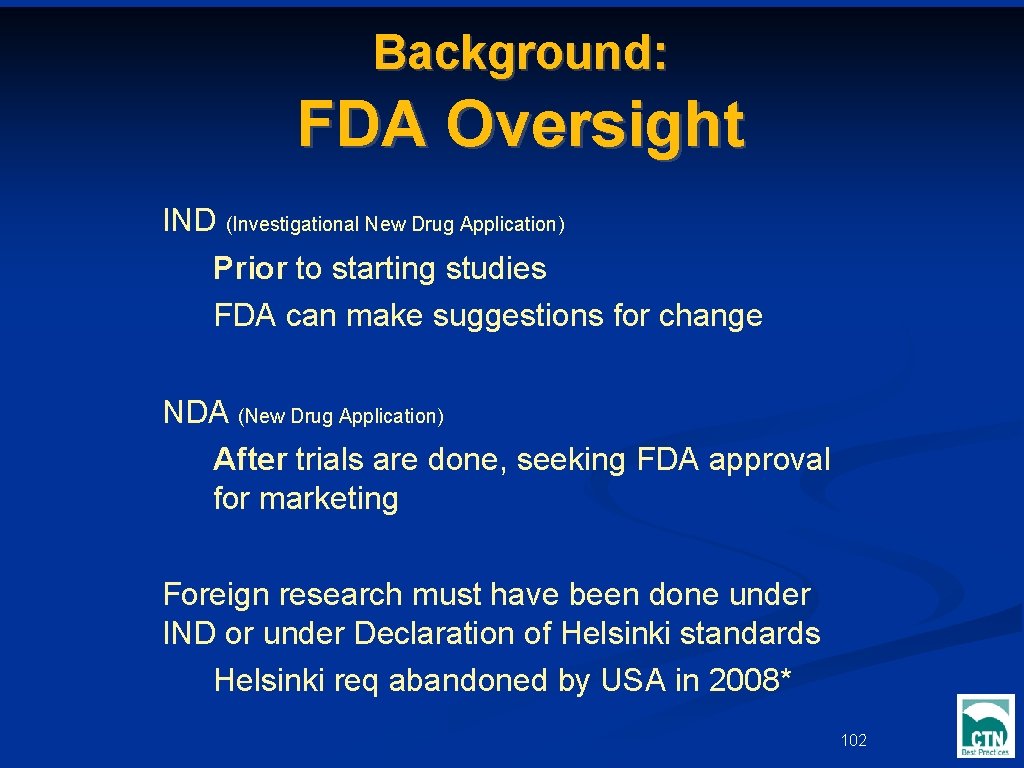 Background:
FDA Oversight

IND (Investigational New Drug Application)

Prior to starting studies

FDA can make suggestions for change

NDA (New Drug Application)

After trials are done, seeking FDA approval for marketing

Foreign research must have been done under IND or under Declaration of Helsinki standards

Helsinki req abandoned by USA in 2008*

102

CTN
Best Practices